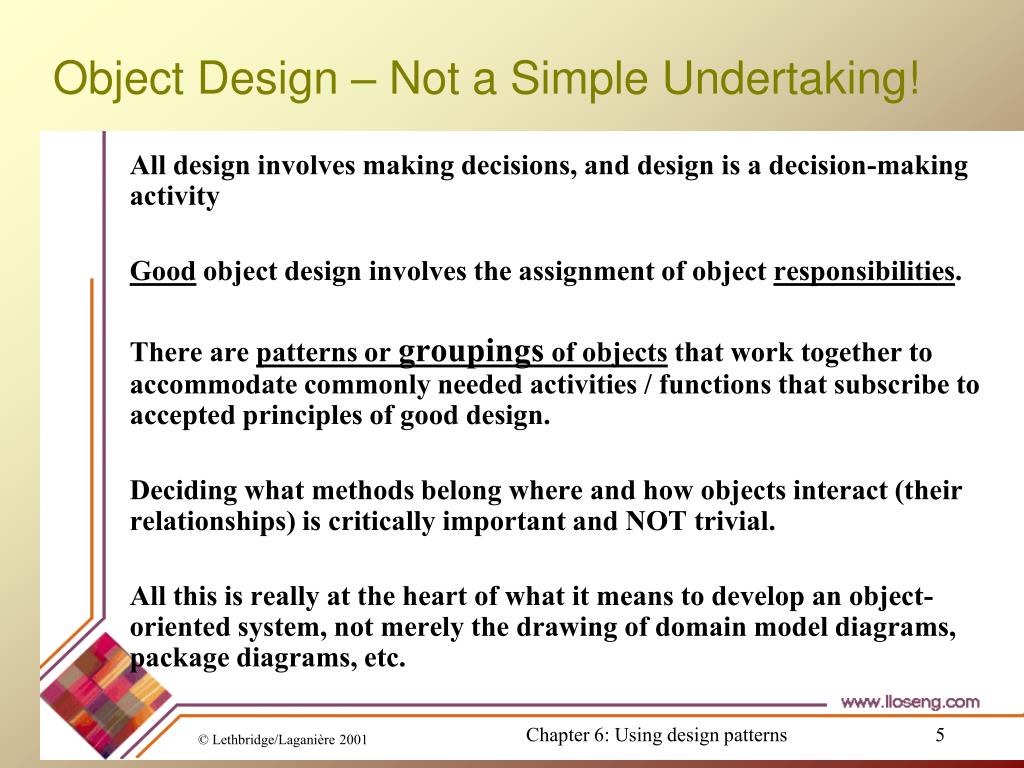 Object Design – Not a Simple Undertaking!

All design involves making decisions, and design is a decision-making activity

Good object design involves the assignment of object responsibilities.

There are patterns or groupings of objects that work together to accommodate commonly needed activities / functions that subscribe to accepted principles of good design.

Deciding what methods belong where and how objects interact (their relationships) is critically important and NOT trivial.

All this is really at the heart of what it means to develop an object-oriented system, not merely the drawing of domain model diagrams, package diagrams, etc.

www.lloseng.com

© Lethbridge/Laganière 2001

Chapter 6: Using design patterns

5